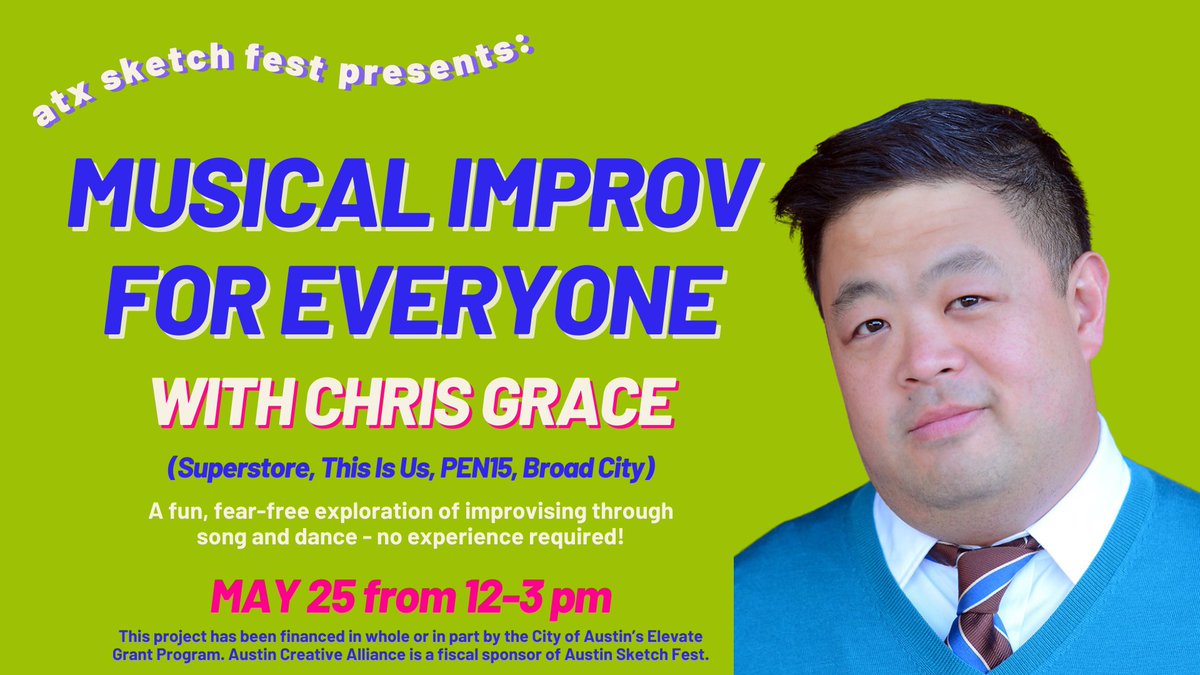 atx sketch fest presents:

MUSICAL IMPROV FOR EVERYONE

WITH CHRIS GRACE

(Superstore, This Is Us, PEN15, Broad City)

A fun, fear-free exploration of improvising through song and dance - no experience required!

MAY 25 from 12-3 pm

This project has been financed in whole or in part by the City of Austin's Elevate Grant Program. Austin Creative Alliance is a fiscal sponsor of Austin Sketch Fest.